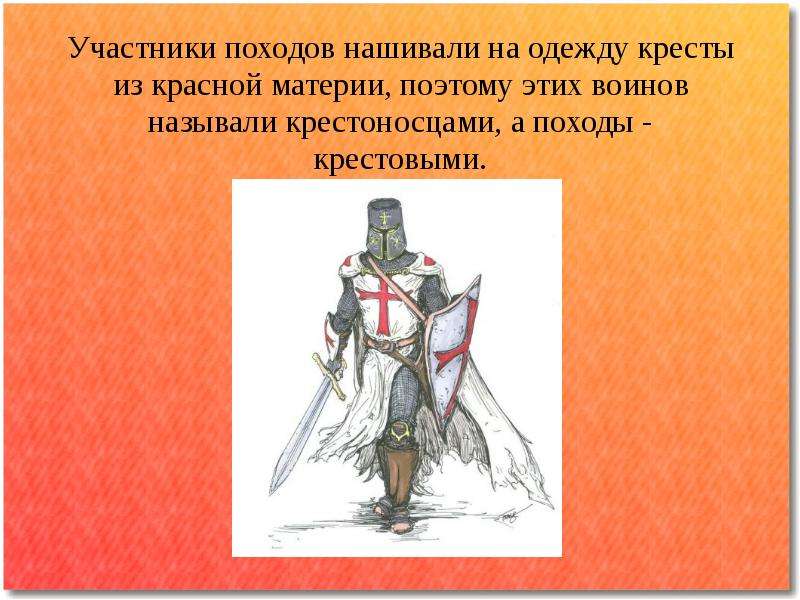 Участники походов нашивали на одежду кресты из красной материи, поэтому этих воинов называли крестоносцами, а походы - крестовыми.